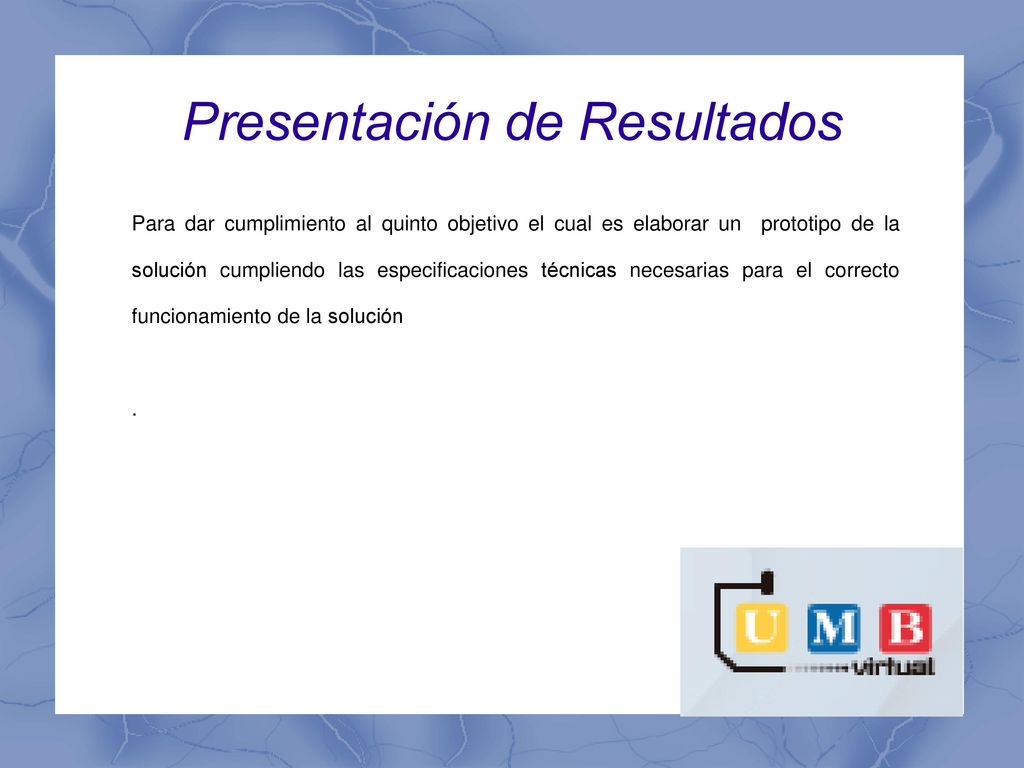 Presentación de Resultados

Para dar cumplimiento al quinto objetivo el cual es elaborar un prototipo de la solución cumpliendo las especificaciones técnicas necesarias para el correcto funcionamiento de la solución

.

U M B
virtual